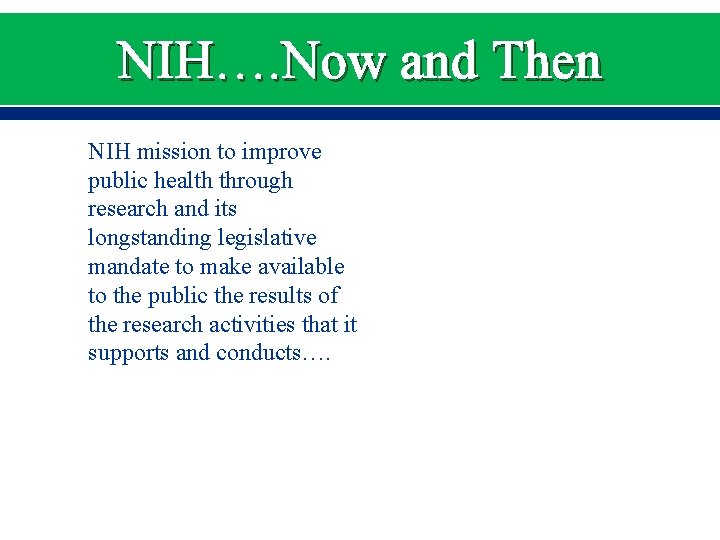 NIH….Now and Then

NIH mission to improve public health through research and its longstanding legislative mandate to make available to the public the results of the research activities that it supports and conducts….